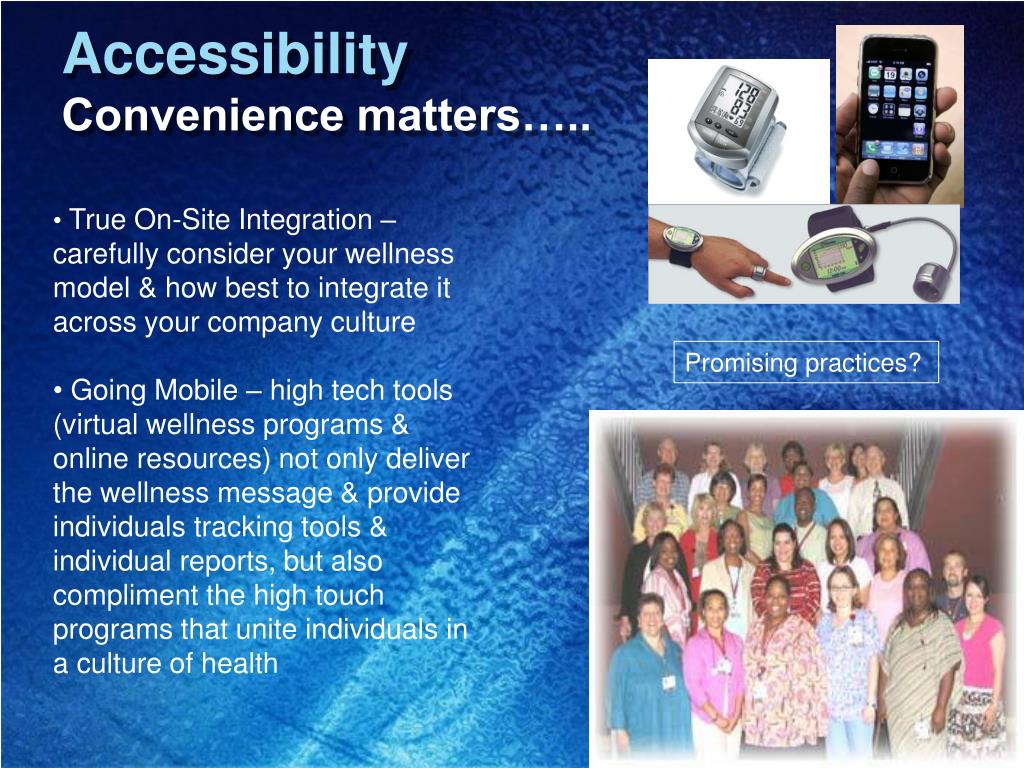 Accessibility
Convenience matters…..

• True On-Site Integration – carefully consider your wellness model & how best to integrate it across your company culture

• Going Mobile – high tech tools (virtual wellness programs & online resources) not only deliver the wellness message & provide individuals tracking tools & individual reports, but also compliment the high touch programs that unite individuals in a culture of health

Promising practices?